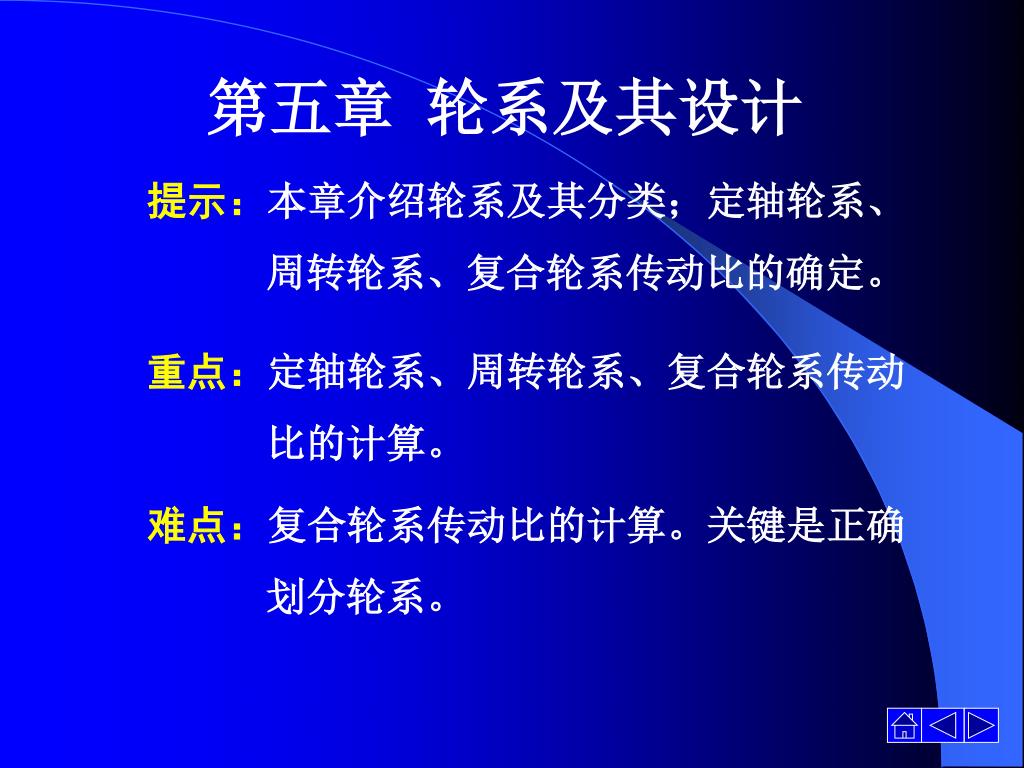 第五章 轮系及其设计

提示：本章介绍轮系及其分类；定轴轮系、周转轮系、复合轮系传动比的确定。

重点：定轴轮系、周转轮系、复合轮系传动比的计算。

难点：复合轮系传动比的计算。关键是正确划分轮系。